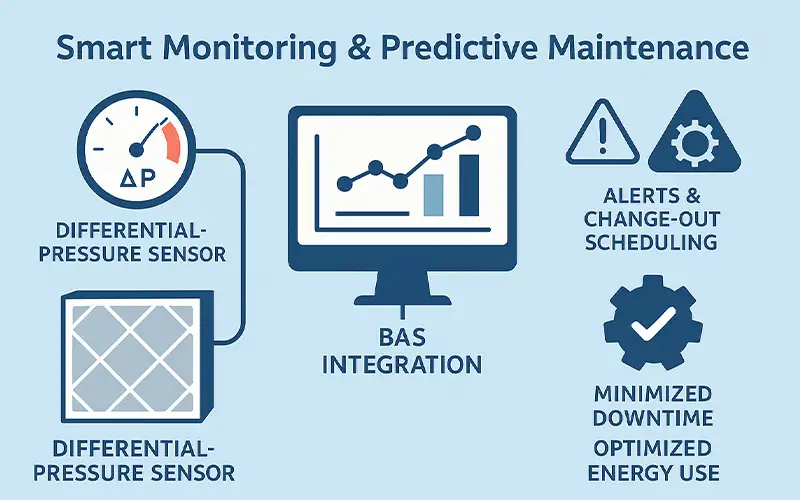 Smart Monitoring & Predictive Maintenance

ΔP

DIFFERENTIAL-PRESSURE SENSOR

DIFFERENTIAL-PRESSURE SENSOR

BAS INTEGRATION

ALERTS & CHANGE-OUT SCHEDULING

MINIMIZED DOWNTIME

OPTIMIZED ENERGY USE